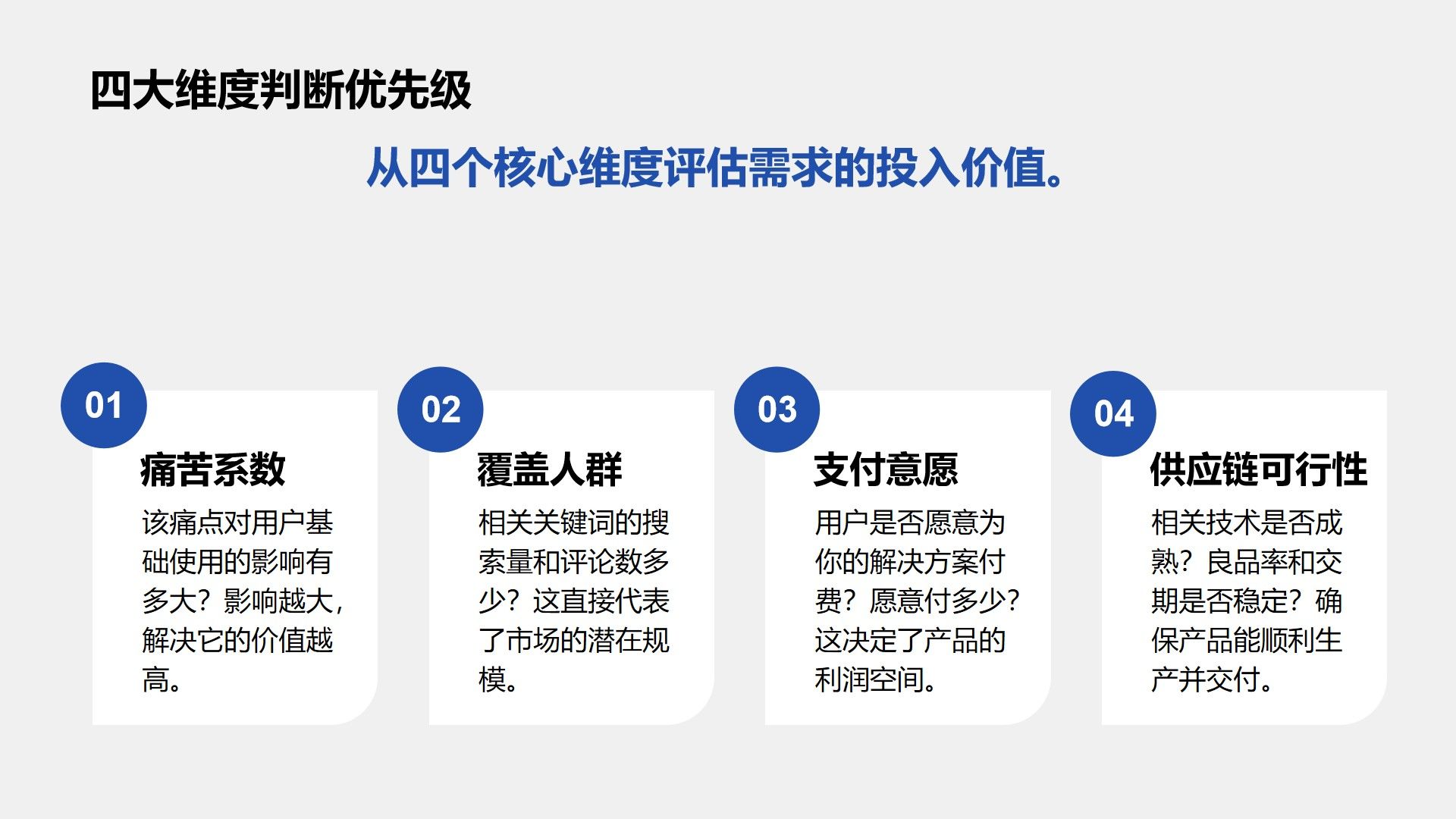 四大维度判断优先级

从四个核心维度评估需求的投入价值。

01

痛苦系数

该痛点对用户基础使用的影响有多大？影响越大，解决它的价值越高。

02

覆盖人群

相关关键词的搜索量和评论数多少？这直接代表了市场的潜在规模。

03

支付意愿

用户是否愿意为你的解决方案付费？愿意付多少？这决定了产品的利润空间。

04

供应链可行性

相关技术是否成熟？良品率和交期是否稳定？确保产品能顺利生产并交付。